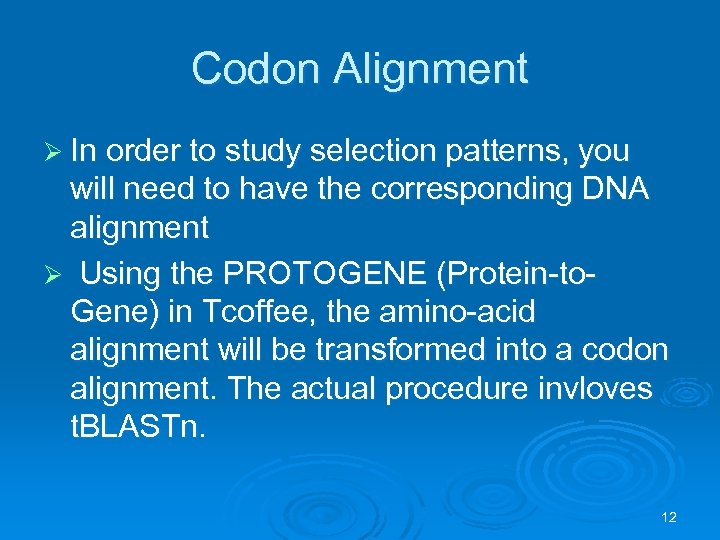 Codon Alignment

➢ In order to study selection patterns, you will need to have the corresponding DNA alignment

➢ Using the PROTOGENE (Protein-to-Gene) in Tcoffee, the amino-acid alignment will be transformed into a codon alignment. The actual procedure invloves tBLASTn.

12